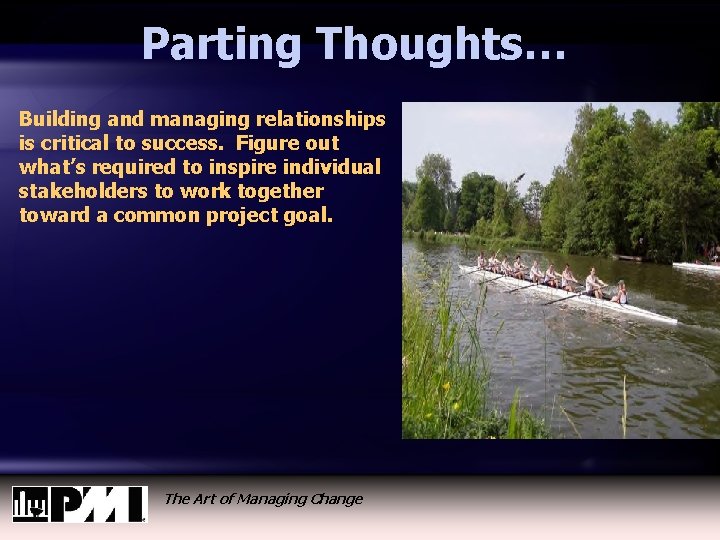 Parting Thoughts…

Building and managing relationships is critical to success. Figure out what's required to inspire individual stakeholders to work together toward a common project goal.

PMI

The Art of Managing Change